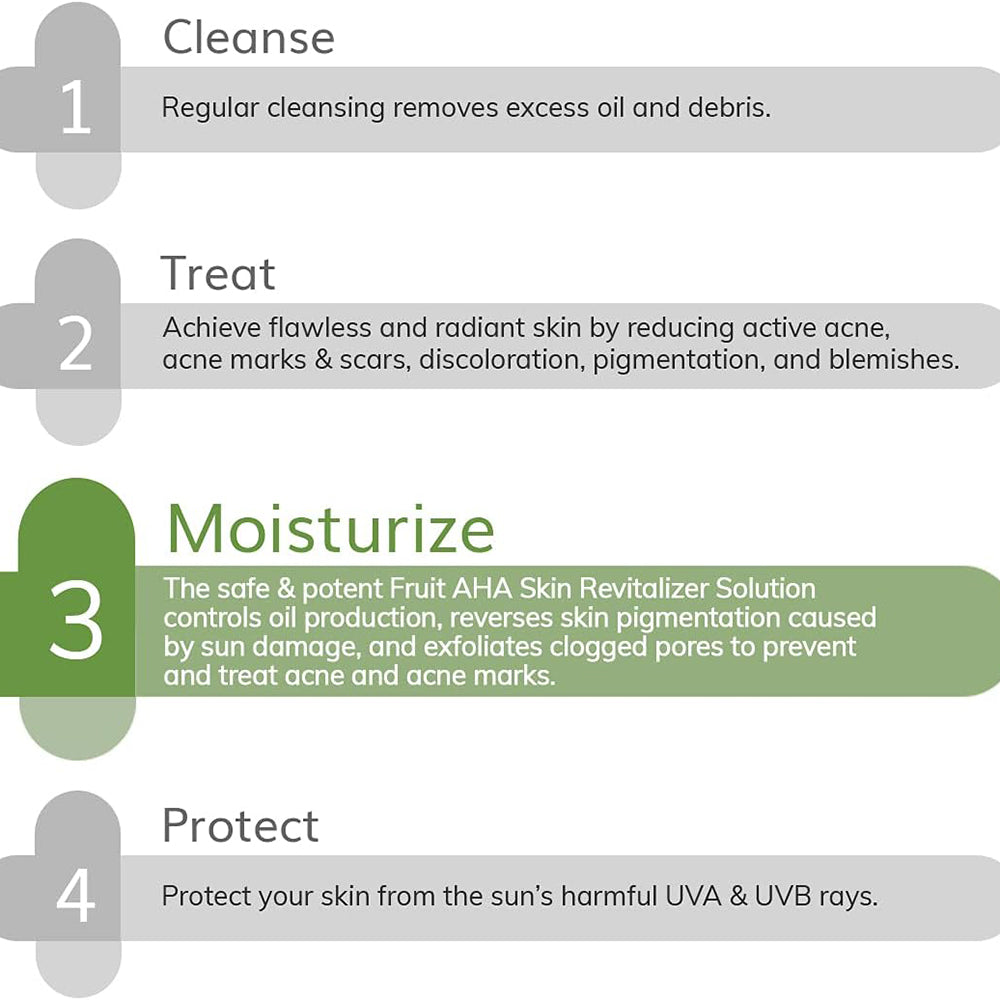 1
Cleanse
Regular cleansing removes excess oil and debris.

2
Treat
Achieve flawless and radiant skin by reducing active acne, acne marks & scars, discoloration, pigmentation, and blemishes.

3
Moisturize
The safe & potent Fruit AHA Skin Revitalizer Solution controls oil production, reverses skin pigmentation caused by sun damage, and exfoliates clogged pores to prevent and treat acne and acne marks.

4
Protect
Protect your skin from the sun's harmful UVA & UVB rays.